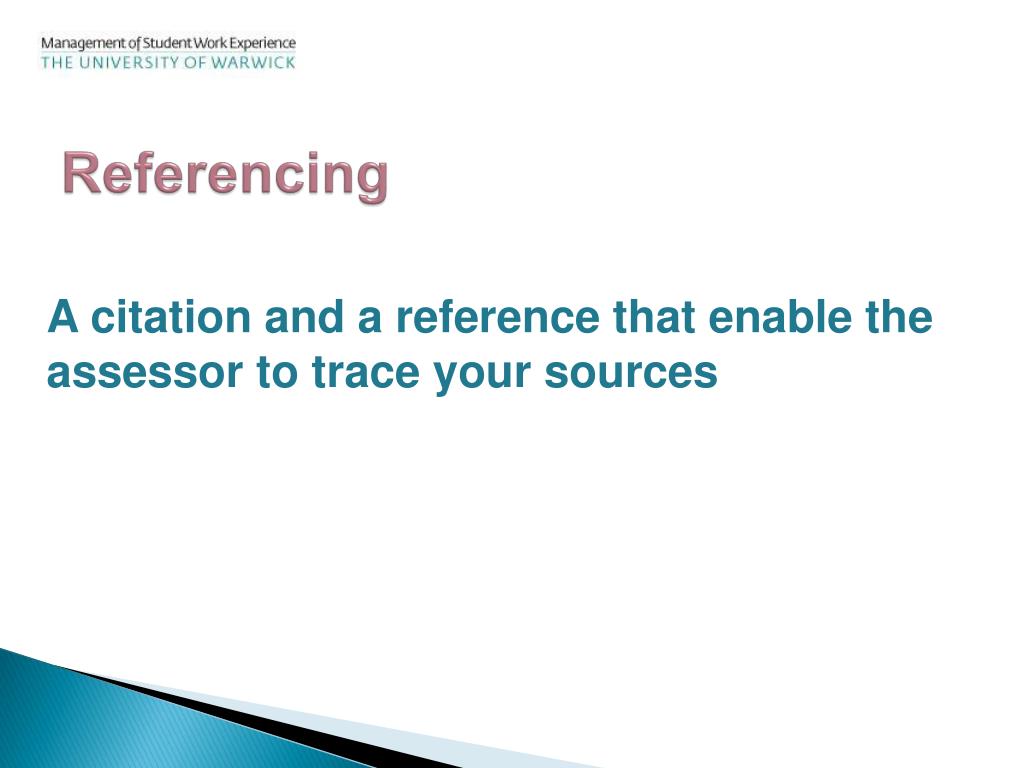 Management of Student Work Experience
THE UNIVERSITY OF WARWICK

Referencing

A citation and a reference that enable the assessor to trace your sources